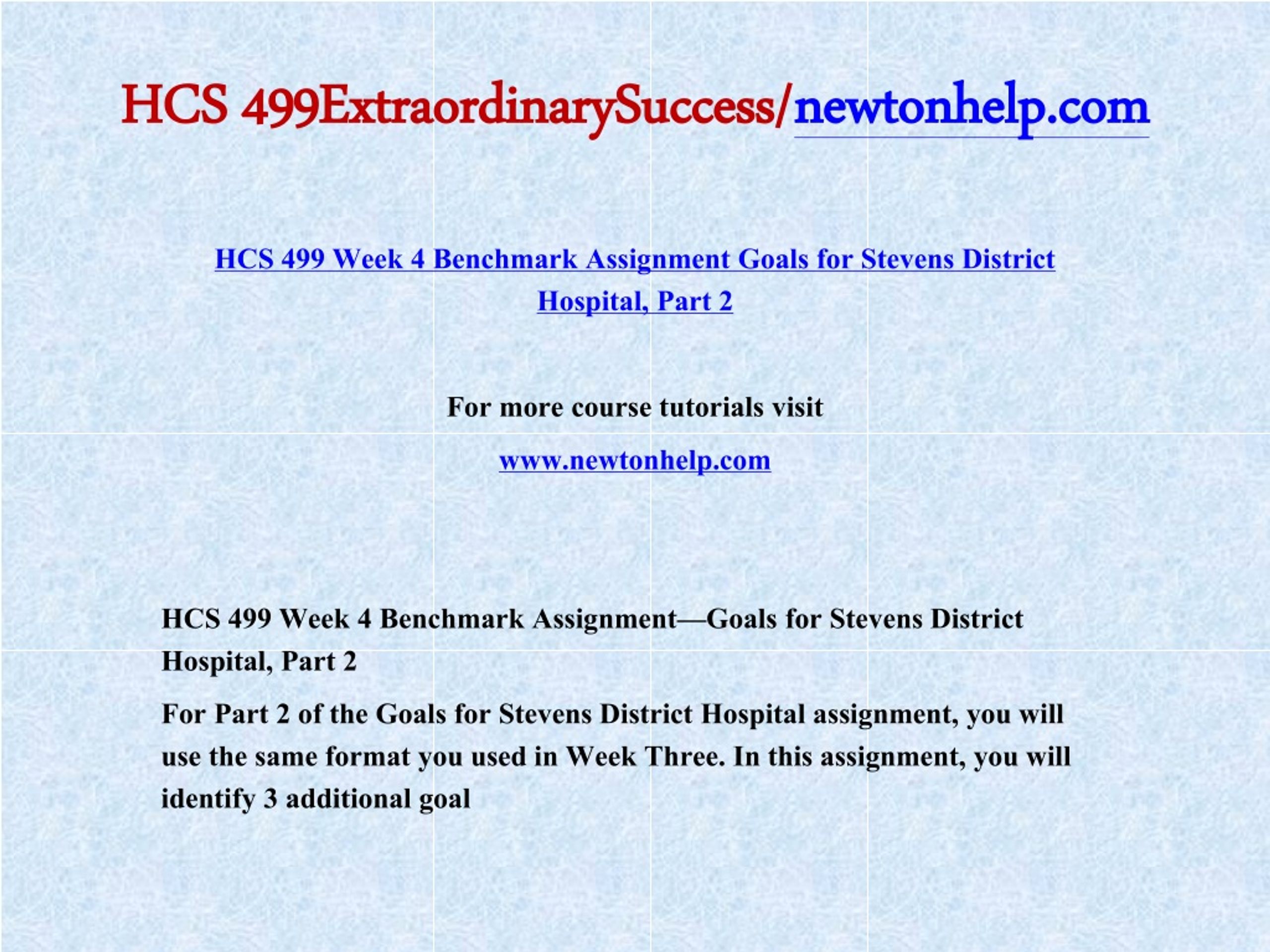 HCS 499ExtraordinarySuccess/newtonhelp.com

HCS 499 Week 4 Benchmark Assignment Goals for Stevens District Hospital, Part 2

For more course tutorials visit

www.newtonhelp.com

HCS 499 Week 4 Benchmark Assignment—Goals for Stevens District Hospital, Part 2

For Part 2 of the Goals for Stevens District Hospital assignment, you will use the same format you used in Week Three. In this assignment, you will identify 3 additional goal